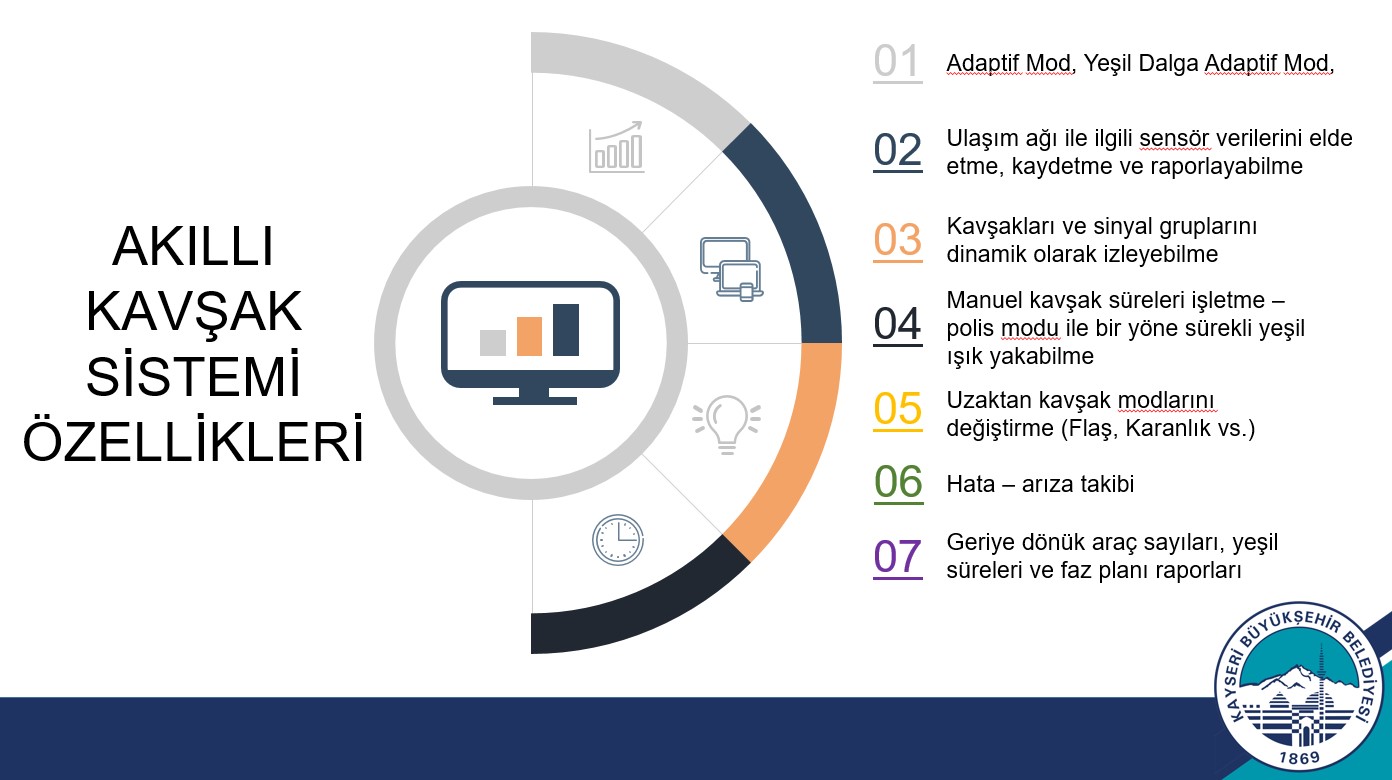 AKILLI KAVŞAK SİSTEMİ ÖZELLİKLERİ

01 Adaptif Mod, Yeşil Dalga Adaptif Mod,

02 Ulaşım ağı ile ilgili sensör verilerini elde etme, kaydetme ve raporlayabilme

03 Kavşakları ve sinyal gruplarını dinamik olarak izleyebilme

04 Manuel kavşak süreleri işletme – polis modu ile bir yöne sürekli yeşil ışık yakabilme

05 Uzaktan kavşak modlarını değiştirme (Flaş, Karanlık vs.)

06 Hata – arıza takibi

07 Geriye dönük araç sayıları, yeşil süreleri ve faz planı raporları

KAYSERİ BÜYÜKŞEHİR BELEDİYESİ
1869